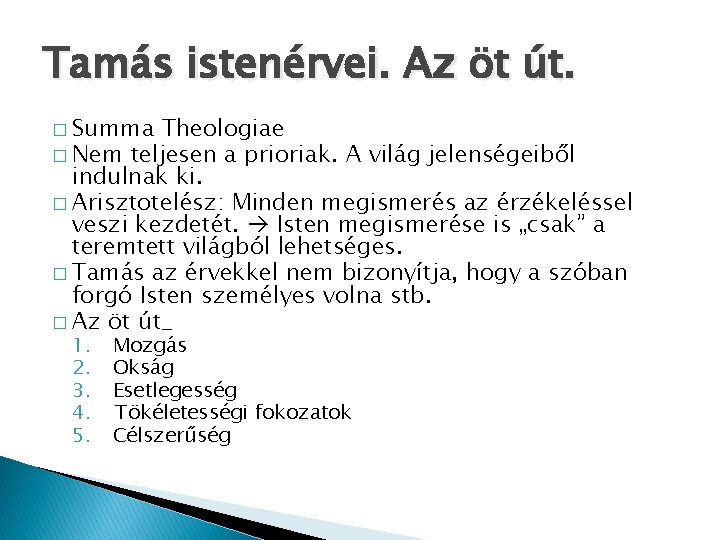 Tamás istenérvei. Az öt út.

□ Summa Theologiae
□ Nem teljesen a prioriak. A világ jelenségeiből indulnak ki.
□ Arisztotelész: Minden megismerés az érzékeléssel veszi kezdetét. → Isten megismerése is „csak” a teremtett világból lehetséges.
□ Tamás az érvekkel nem bizonyítja, hogy a szóban forgó Isten személyes volna stb.
□ Az öt út_
1. Mozgás
2. Okság
3. Esetlegesség
4. Tökéletességi fokozatok
5. Célszerűség